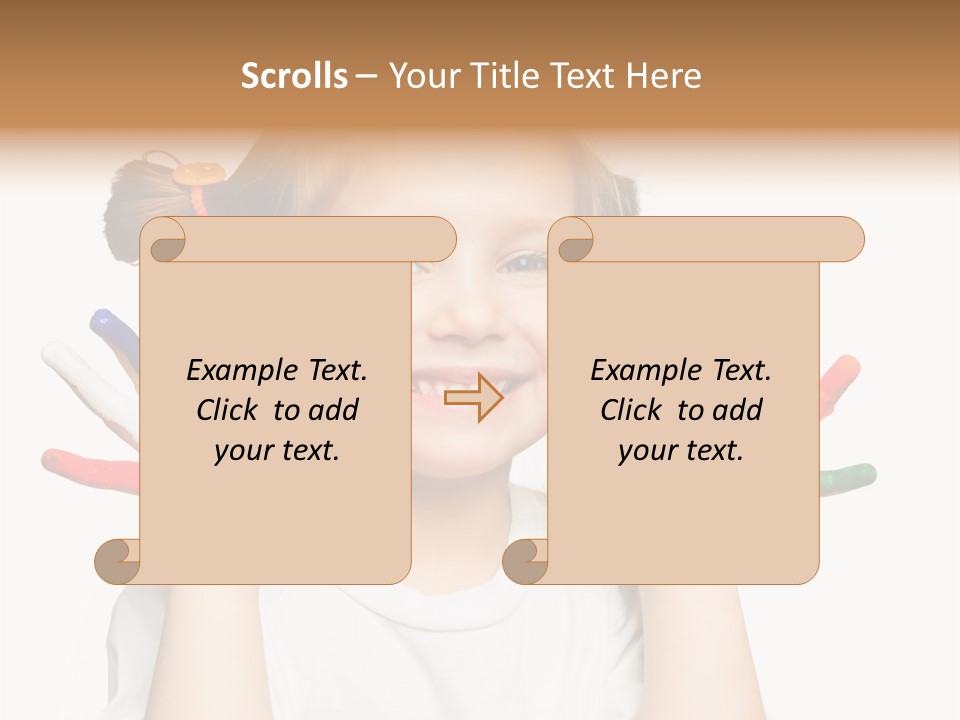 Scrolls – Your Title Text Here

Example Text. Click to add your text.

Example Text. Click to add your text.